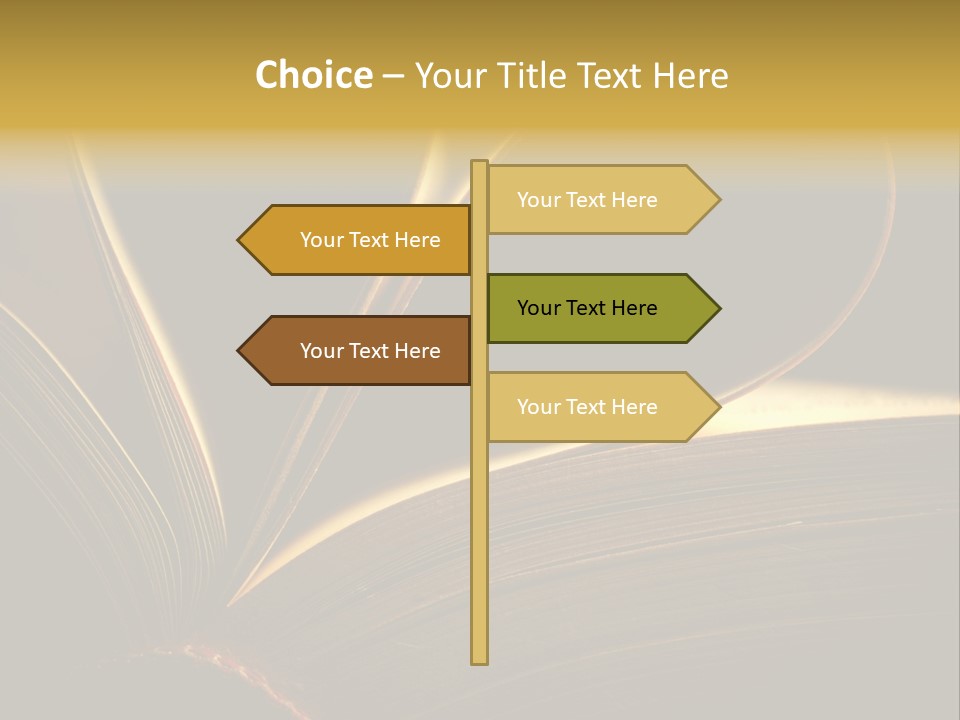 Choice – Your Title Text Here

Your Text Here

Your Text Here

Your Text Here

Your Text Here

Your Text Here